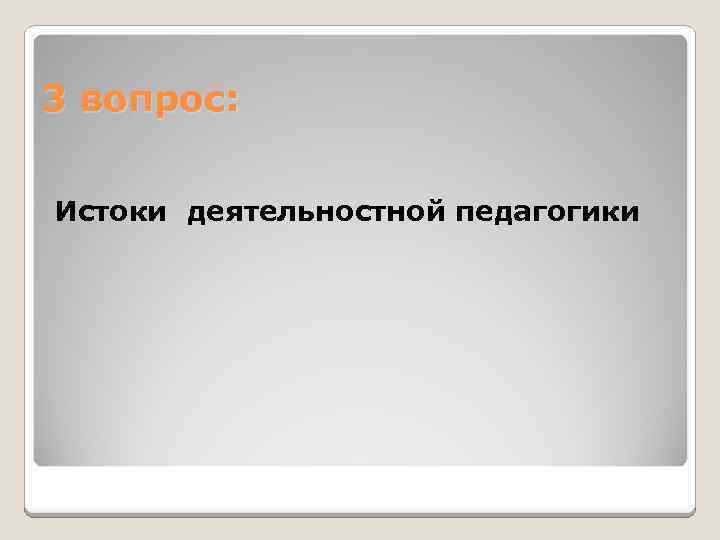 3 вопрос:

Истоки деятельностной педагогики